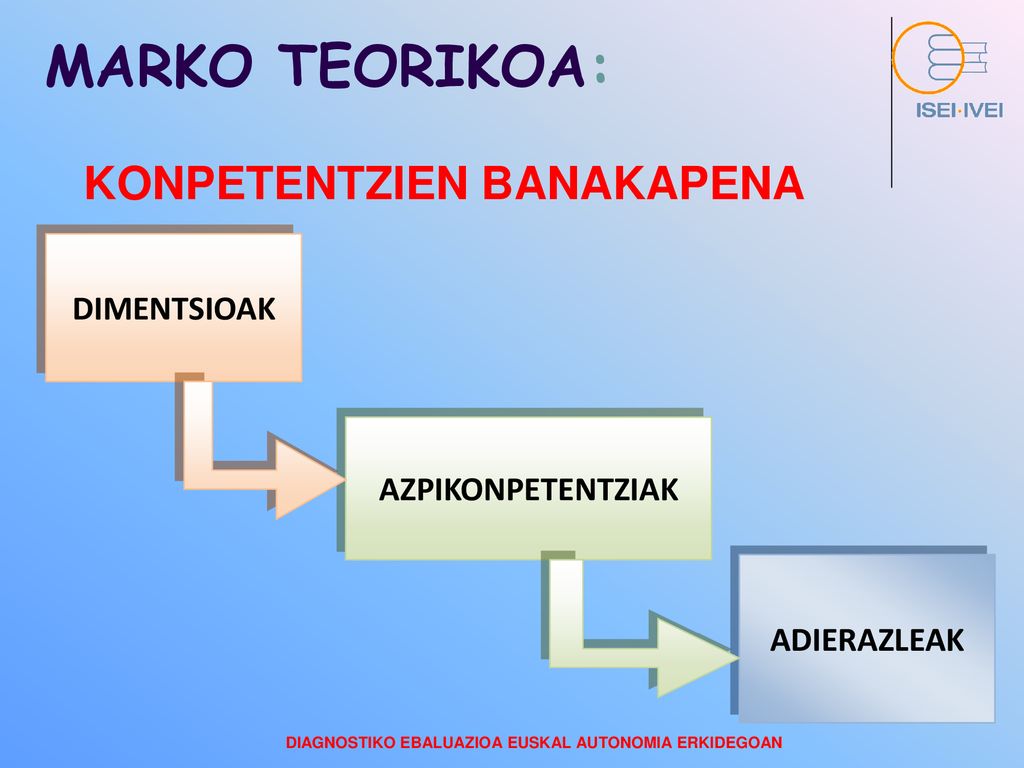 MARKO TEORIKOA:

ISEI·IVEI

KONPETENTZIEN BANAKAPENA

DIMENTSIOAK

AZPIKONPETENTZIAK

ADIERAZLEAK

DIAGNOSTIKO EBALUAZIOA EUSKAL AUTONOMIA ERKIDEGOAN